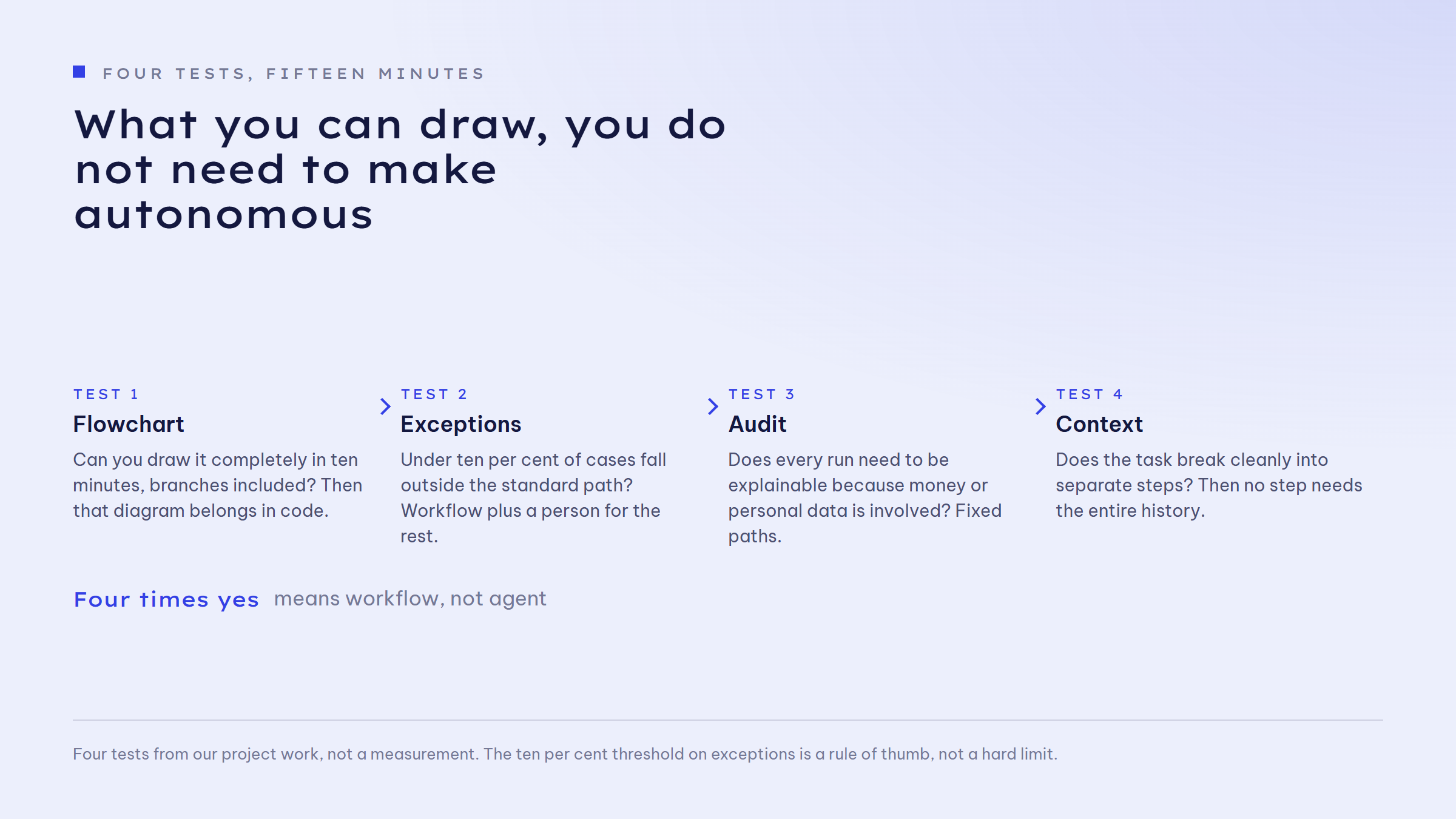 FOUR TESTS, FIFTEEN MINUTES

What you can draw, you do not need to make autonomous

TEST 1
Flowchart
Can you draw it completely in ten minutes, branches included? Then that diagram belongs in code.

TEST 2
Exceptions
Under ten per cent of cases fall outside the standard path? Workflow plus a person for the rest.

TEST 3
Audit
Does every run need to be explainable because money or personal data is involved? Fixed paths.

TEST 4
Context
Does the task break cleanly into separate steps? Then no step needs the entire history.

Four times yes means workflow, not agent

Four tests from our project work, not a measurement. The ten per cent threshold on exceptions is a rule of thumb, not a hard limit.